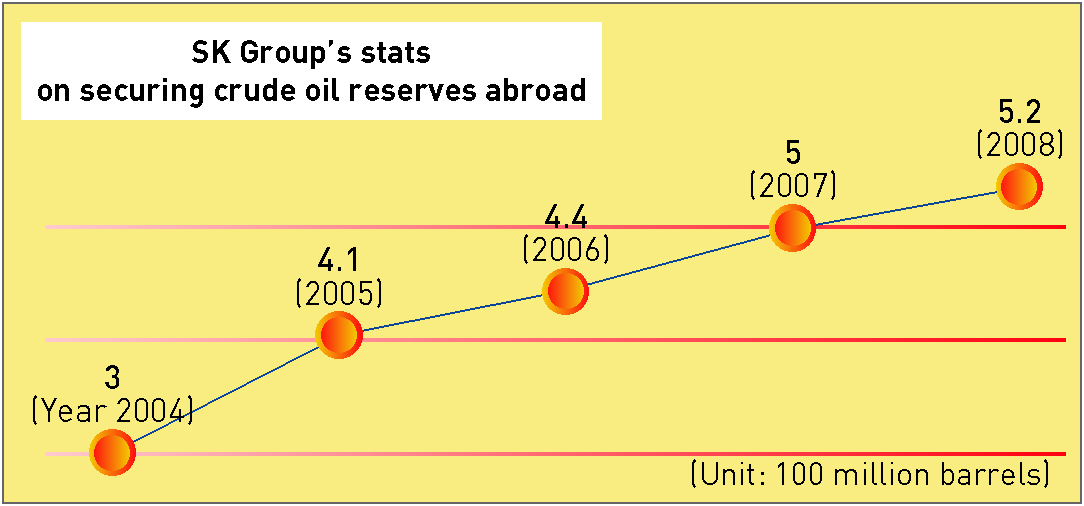 SK Group's stats on securing crude oil reserves abroad

3
(Year 2004)

4.1
(2005)

4.4
(2006)

5
(2007)

5.2
(2008)

(Unit: 100 million barrels)